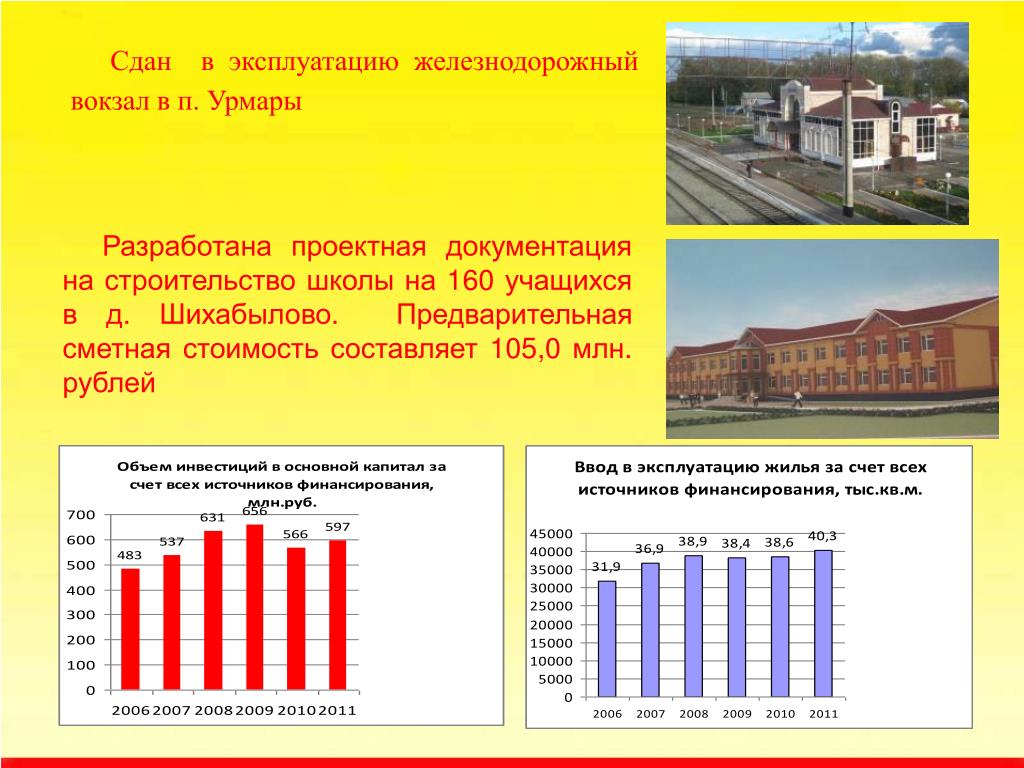 Сдан в эксплуатацию железнодорожный вокзал в п. Урмары

Разработана проектная документация на строительство школы на 160 учащихся в д. Шихабылово. Предварительная сметная стоимость составляет 105,0 млн. рублей

Объем инвестиций в основной капитал за счет всех источников финансирования, млн.руб.

700
600
500
400
300
200
100
0

483 537 631 656 566 597

2006 2007 2008 2009 2010 2011

Ввод в эксплуатацию жилья за счет всех источников финансирования, тыс.кв.м.

45000
40000
35000
30000
25000
20000
15000
10000
5000
0

31,9 36,9 38,9 38,4 38,6 40,3

2006 2007 2008 2009 2010 2011